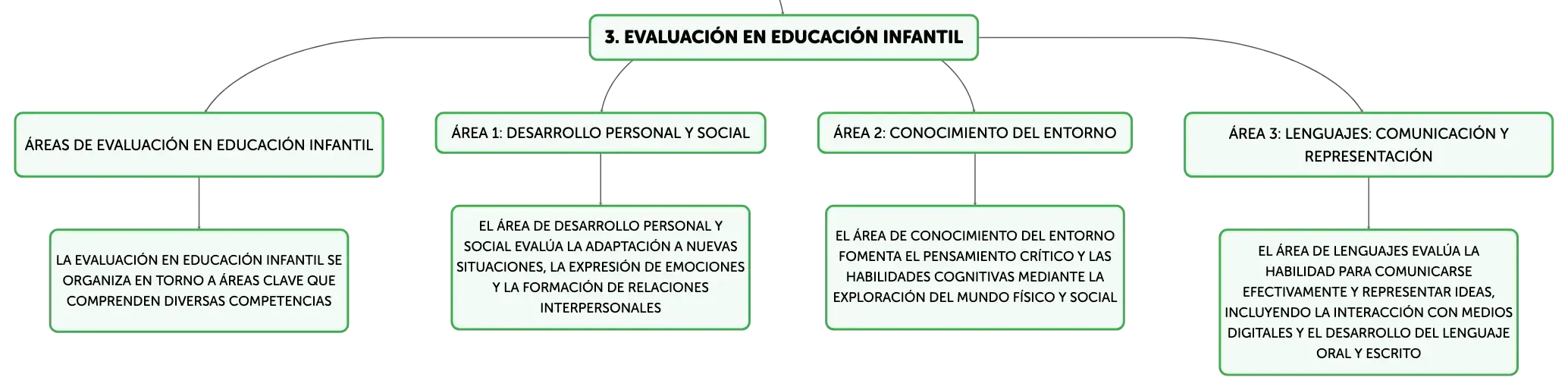 3. EVALUACIÓN EN EDUCACIÓN INFANTIL

ÁREAS DE EVALUACIÓN EN EDUCACIÓN INFANTIL

LA EVALUACIÓN EN EDUCACIÓN INFANTIL SE ORGANIZA EN TORNO A ÁREAS CLAVE QUE COMPRENDEN DIVERSAS COMPETENCIAS

ÁREA 1: DESARROLLO PERSONAL Y SOCIAL

EL ÁREA DE DESARROLLO PERSONAL Y SOCIAL EVALÚA LA ADAPTACIÓN A NUEVAS SITUACIONES, LA EXPRESIÓN DE EMOCIONES Y LA FORMACIÓN DE RELACIONES INTERPERSONALES

ÁREA 2: CONOCIMIENTO DEL ENTORNO

EL ÁREA DE CONOCIMIENTO DEL ENTORNO FOMENTA EL PENSAMIENTO CRÍTICO Y LAS HABILIDADES COGNITIVAS MEDIANTE LA EXPLORACIÓN DEL MUNDO FÍSICO Y SOCIAL

ÁREA 3: LENGUAJES: COMUNICACIÓN Y REPRESENTACIÓN

EL ÁREA DE LENGUAJES EVALÚA LA HABILIDAD PARA COMUNICARSE EFECTIVAMENTE Y REPRESENTAR IDEAS, INCLUYENDO LA INTERACCIÓN CON MEDIOS DIGITALES Y EL DESARROLLO DEL LENGUAJE ORAL Y ESCRITO